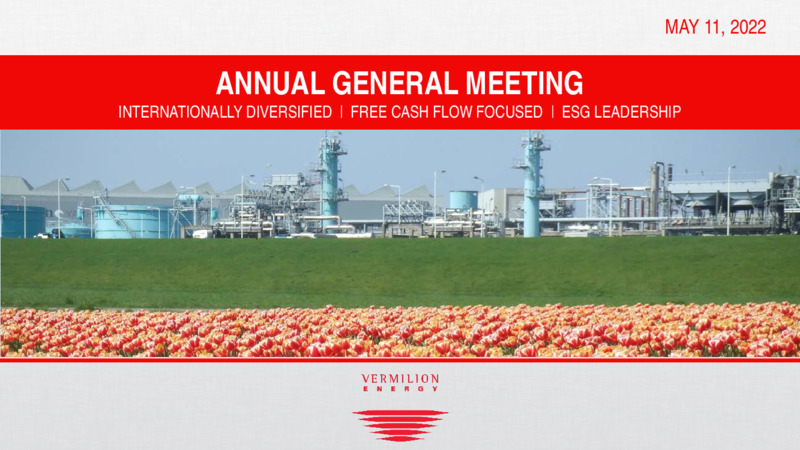 MAY 11, 2022

ANNUAL GENERAL MEETING

INTERNATIONALLY DIVERSIFIED | FREE CASH FLOW FOCUSED | ESG LEADERSHIP

VERMILION
ENERGY